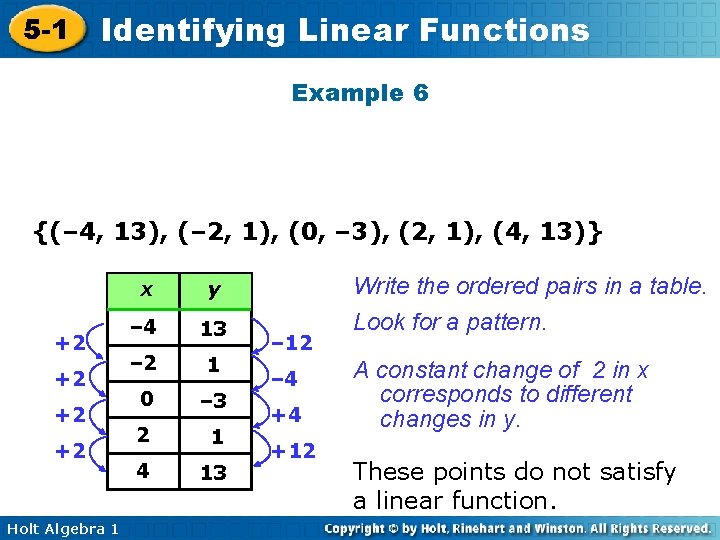 5-1 Identifying Linear Functions

Example 6

{(–4, 13), (–2, 1), (0, –3), (2, 1), (4, 13)}

| x | y |
|---|---|
| –4 | 13 |
| –2 | 1 |
| 0 | –3 |
| 2 | 1 |
| 4 | 13 |

+2
+2
+2
+2

–12
–4
+4
+12

Write the ordered pairs in a table.

Look for a pattern.

A constant change of 2 in x corresponds to different changes in y.

These points do not satisfy a linear function.

Holt Algebra 1

Copyright © by Holt, Rinehart and Winston. All Rights Reserved.